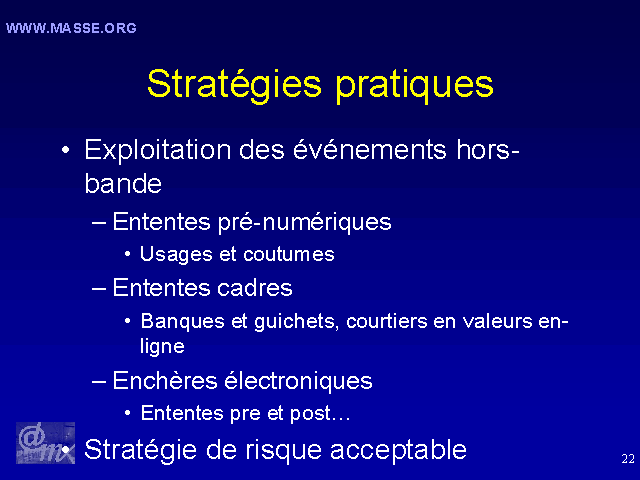 WWW.MASSE.ORG

Stratégies pratiques

• Exploitation des événements hors-bande
  – Ententes pré-numériques
    • Usages et coutumes
  – Ententes cadres
    • Banques et guichets, courtiers en valeurs en-ligne
  – Enchères électroniques
    • Ententes pre et post…
• Stratégie de risque acceptable

22